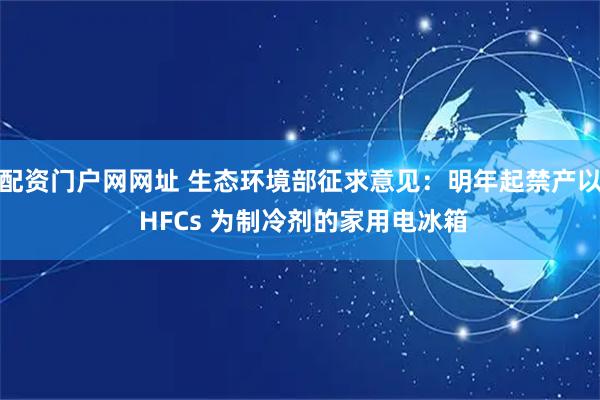 配资门户网网址 生态环境部征求意见：明年起禁产以 HFCs 为制冷剂的家用电冰箱